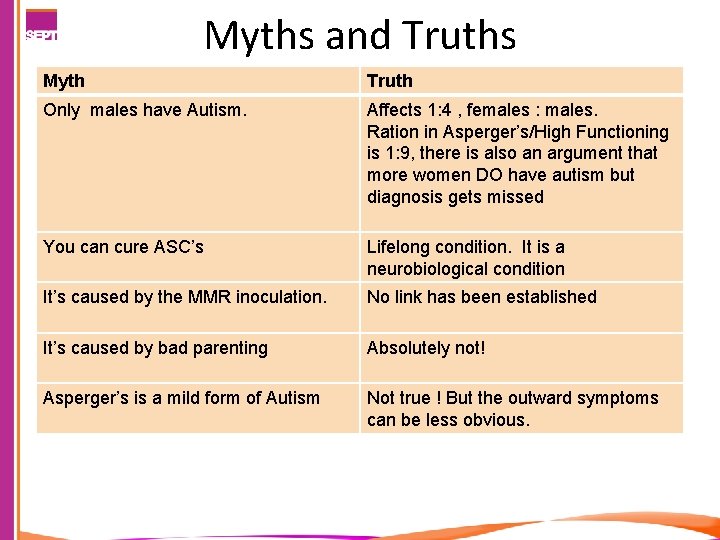 SEPT

Myths and Truths

| Myth | Truth |
|---|---|
| Only males have Autism. | Affects 1:4 , females : males. Ration in Asperger's/High Functioning is 1:9, there is also an argument that more women DO have autism but diagnosis gets missed |
| You can cure ASC's | Lifelong condition. It is a neurobiological condition |
| It's caused by the MMR inoculation. | No link has been established |
| It's caused by bad parenting | Absolutely not! |
| Asperger's is a mild form of Autism | Not true ! But the outward symptoms can be less obvious. |